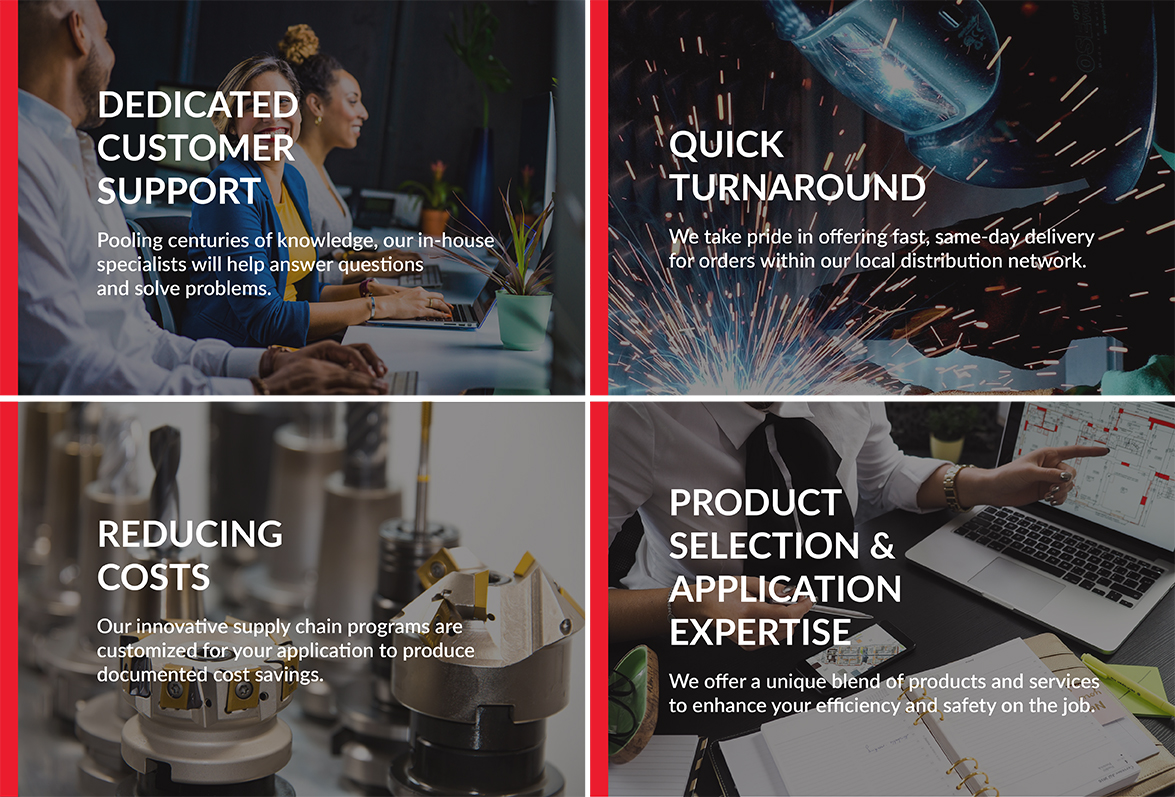 DEDICATED CUSTOMER SUPPORT

Pooling centuries of knowledge, our in-house specialists will help answer questions and solve problems.

QUICK TURNAROUND

We take pride in offering fast, same-day delivery for orders within our local distribution network.

REDUCING COSTS

Our innovative supply chain programs are customized for your application to produce documented cost savings.

PRODUCT SELECTION & APPLICATION EXPERTISE

We offer a unique blend of products and services to enhance your efficiency and safety on the job.